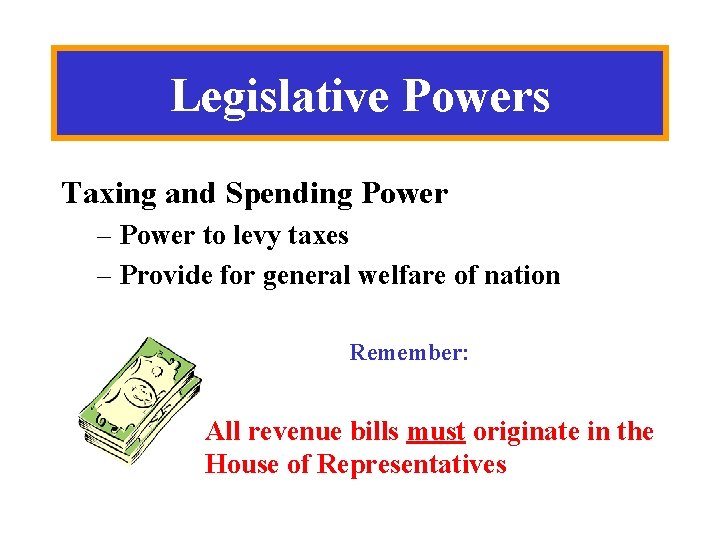 Legislative Powers

Taxing and Spending Power
– Power to levy taxes
– Provide for general welfare of nation

Remember:

All revenue bills must originate in the House of Representatives